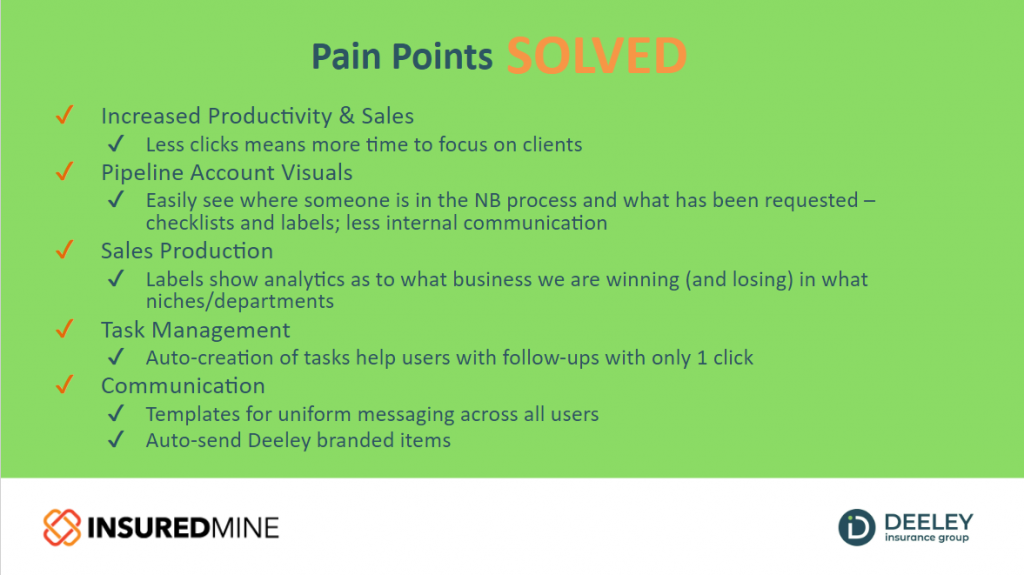 Pain Points SOLVED

✓ Increased Productivity & Sales
✓ Less clicks means more time to focus on clients
✓ Pipeline Account Visuals
✓ Easily see where someone is in the NB process and what has been requested – checklists and labels; less internal communication
✓ Sales Production
✓ Labels show analytics as to what business we are winning (and losing) in what niches/departments
✓ Task Management
✓ Auto-creation of tasks help users with follow-ups with only 1 click
✓ Communication
✓ Templates for uniform messaging across all users
✓ Auto-send Deeley branded items

INSUREDMINE

DEELEY insurance group